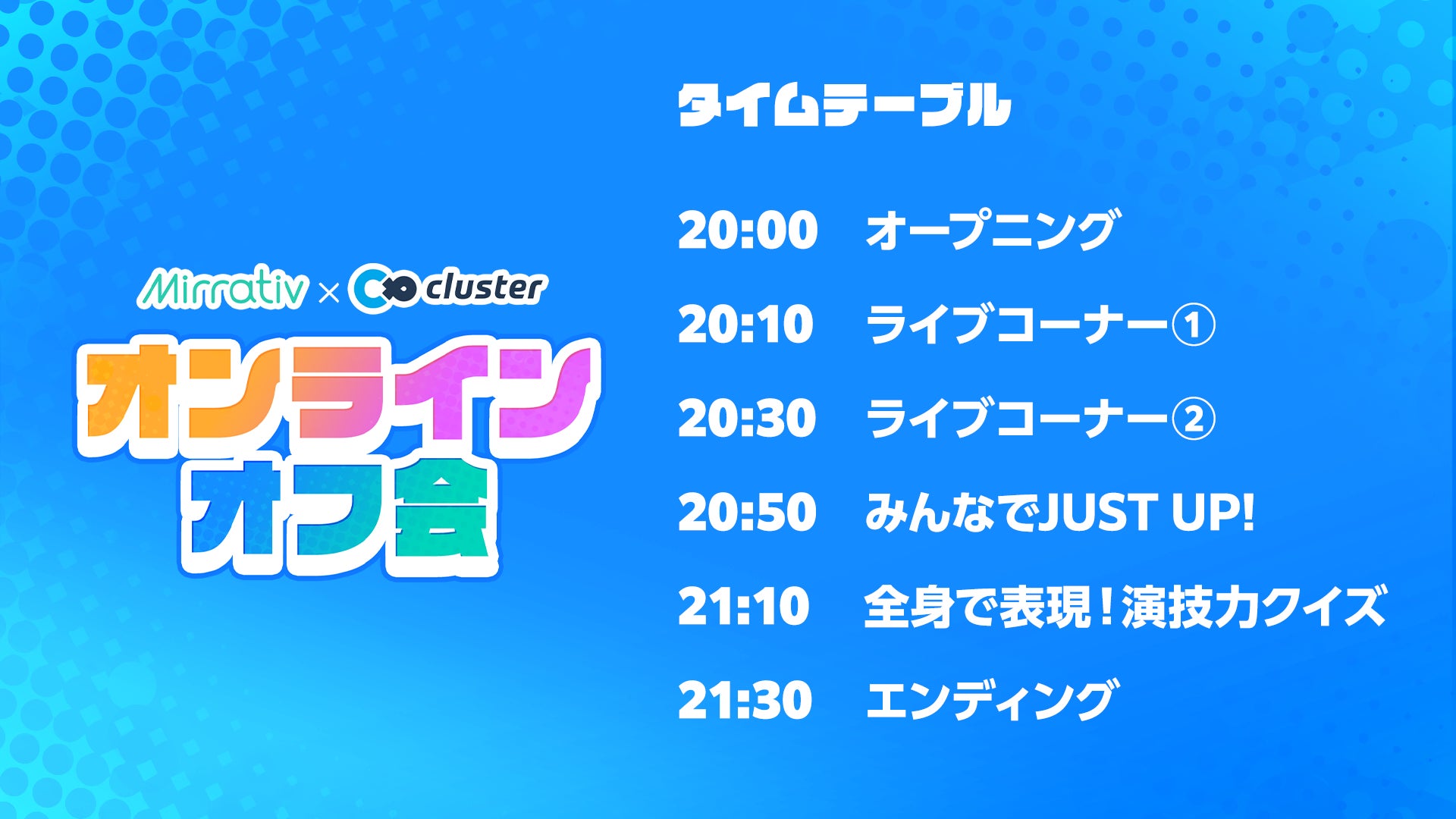 Mirrativ × cluster
オンライン
オフ会

タイムテーブル

20:00　オープニング
20:10　ライブコーナー①
20:30　ライブコーナー②
20:50　みんなでJUST UP!
21:10　全身で表現！演技力クイズ
21:30　エンディング